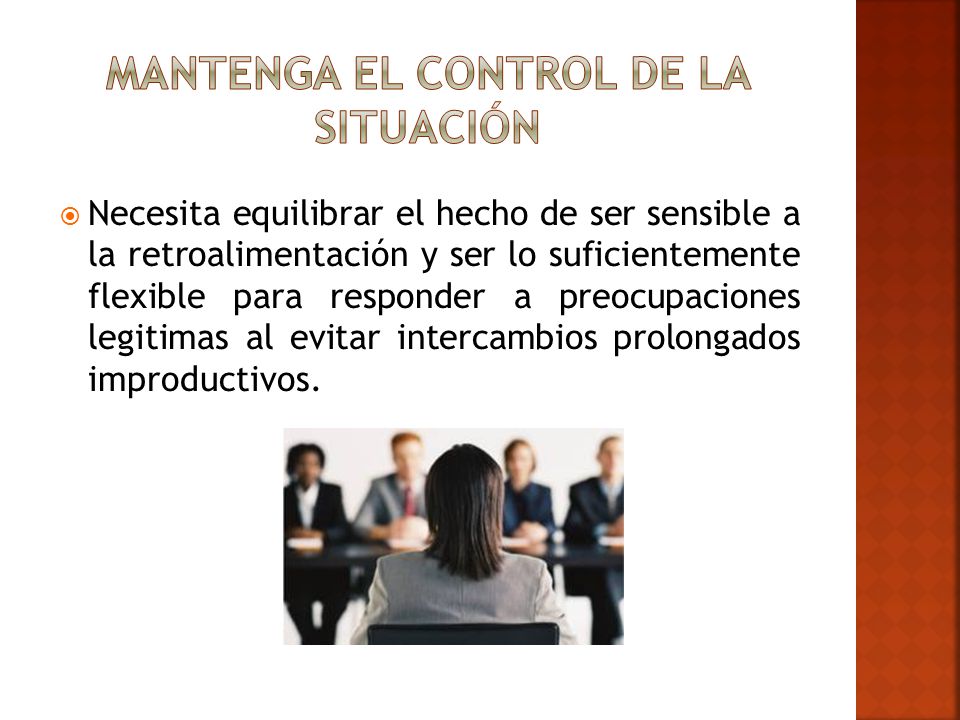 MANTENGA EL CONTROL DE LA SITUACIÓN

Necesita equilibrar el hecho de ser sensible a la retroalimentación y ser lo suficientemente flexible para responder a preocupaciones legitimas al evitar intercambios prolongados improductivos.